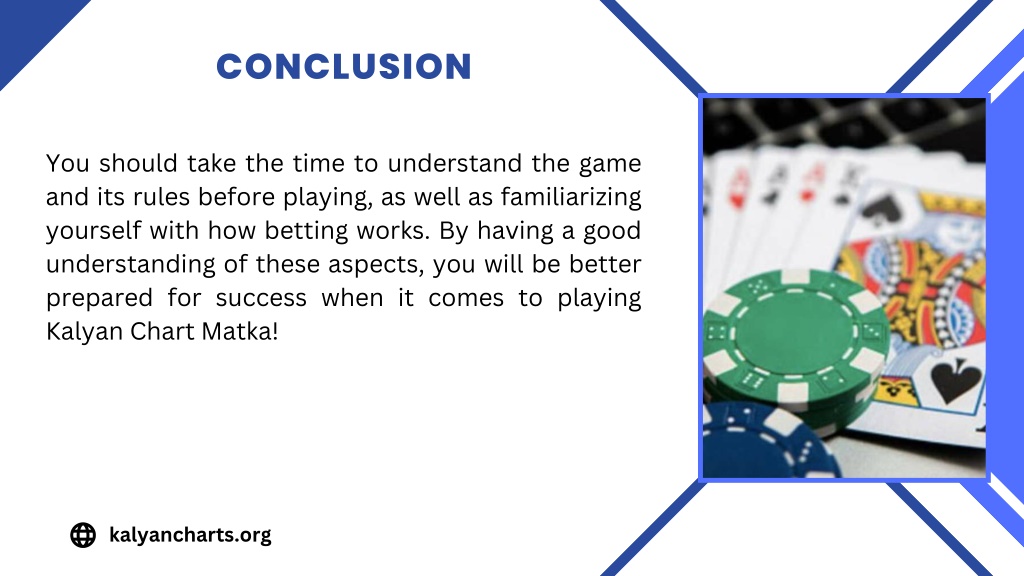 CONCLUSION

You should take the time to understand the game and its rules before playing, as well as familiarizing yourself with how betting works. By having a good understanding of these aspects, you will be better prepared for success when it comes to playing Kalyan Chart Matka!

kalyancharts.org